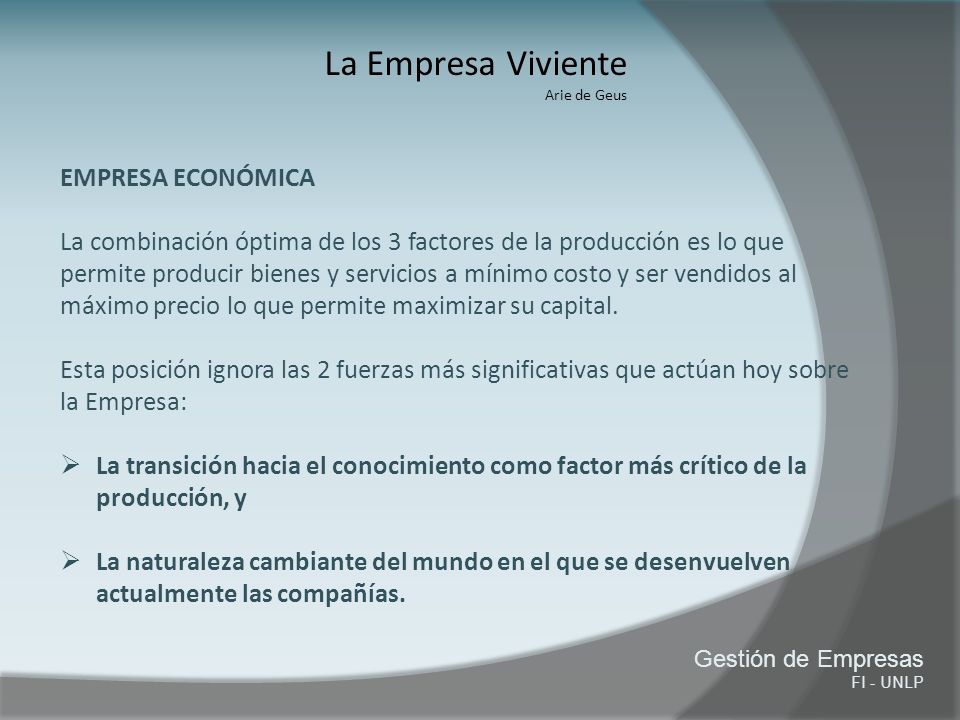 La Empresa Viviente
Arie de Geus

EMPRESA ECONÓMICA

La combinación óptima de los 3 factores de la producción es lo que permite producir bienes y servicios a mínimo costo y ser vendidos al máximo precio lo que permite maximizar su capital.

Esta posición ignora las 2 fuerzas más significativas que actúan hoy sobre la Empresa:

➢ La transición hacia el conocimiento como factor más crítico de la producción, y

➢ La naturaleza cambiante del mundo en el que se desenvuelven actualmente las compañías.

Gestión de Empresas
FI - UNLP